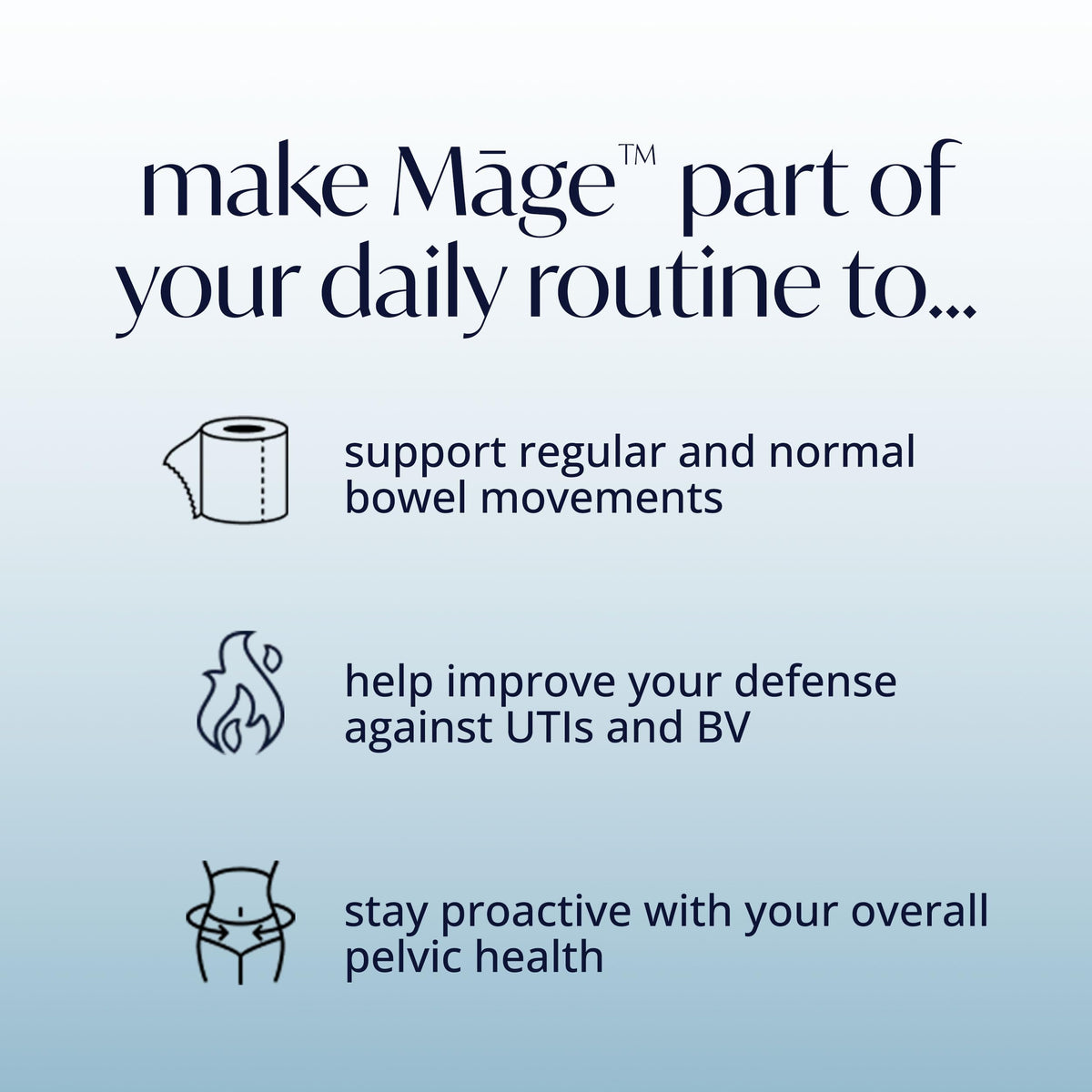 make Māge™ part of your daily routine to...

support regular and normal bowel movements

help improve your defense against UTIs and BV

stay proactive with your overall pelvic health